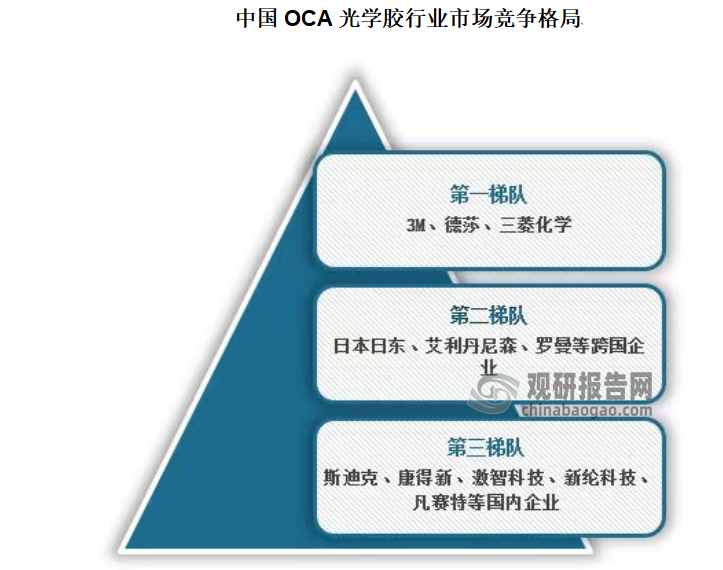 中国 OCA 光学胶行业市场竞争格局

第一梯队

3M、德莎、三菱化学

第二梯队

日本日东、艾利丹尼森、罗曼等跨国企业

观研报告网
chinabaogao.com

第三梯队

斯迪克、康得新、激智科技、新纶科技、凡赛特等国内企业